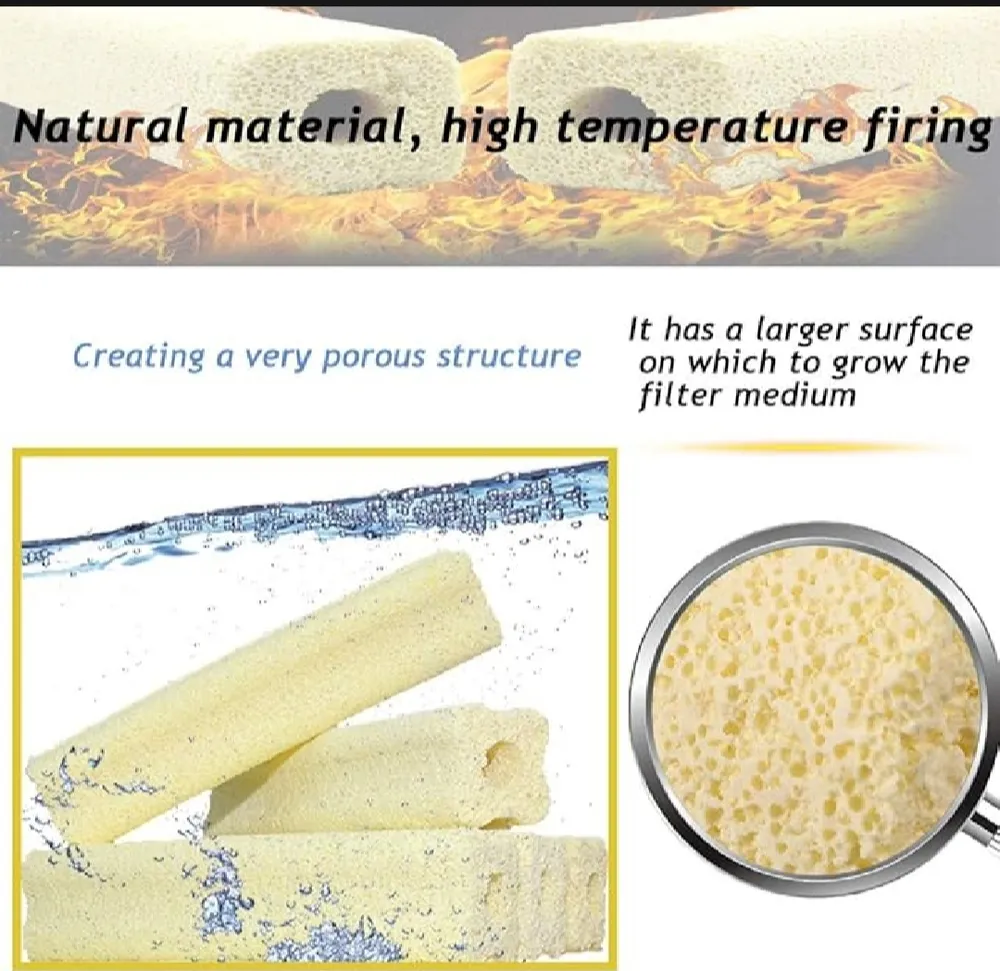 Natural material, high temperature firing

Creating a very porous structure

It has a larger surface on which to grow the filter medium